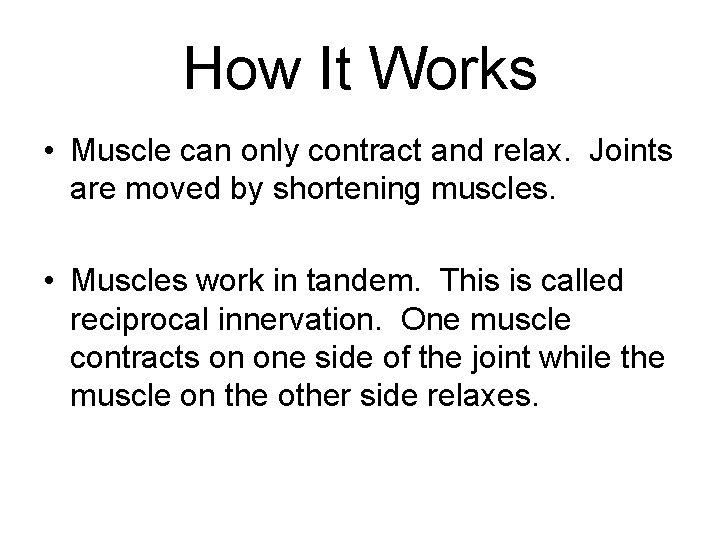 How It Works

• Muscle can only contract and relax. Joints are moved by shortening muscles.

• Muscles work in tandem. This is called reciprocal innervation. One muscle contracts on one side of the joint while the muscle on the other side relaxes.